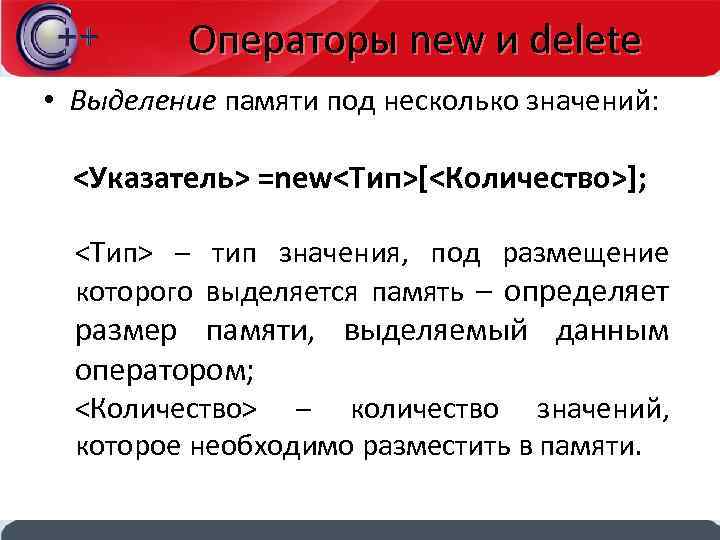 C++

Операторы new и delete

• Выделение памяти под несколько значений:

<Указатель> =new<Тип>[<Количество>];

<Тип> – тип значения, под размещение которого выделяется память – определяет размер памяти, выделяемый данным оператором;
<Количество> – количество значений, которое необходимо разместить в памяти.